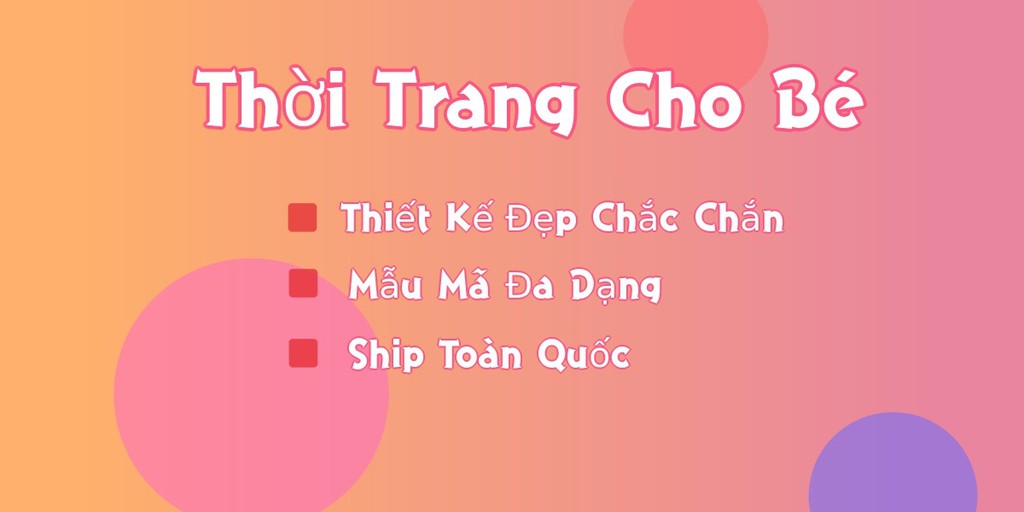 Thời Trang Cho Bé

Thiết Kế Đẹp Chắc Chắn
Mẫu Mã Đa Dạng
Ship Toàn Quốc